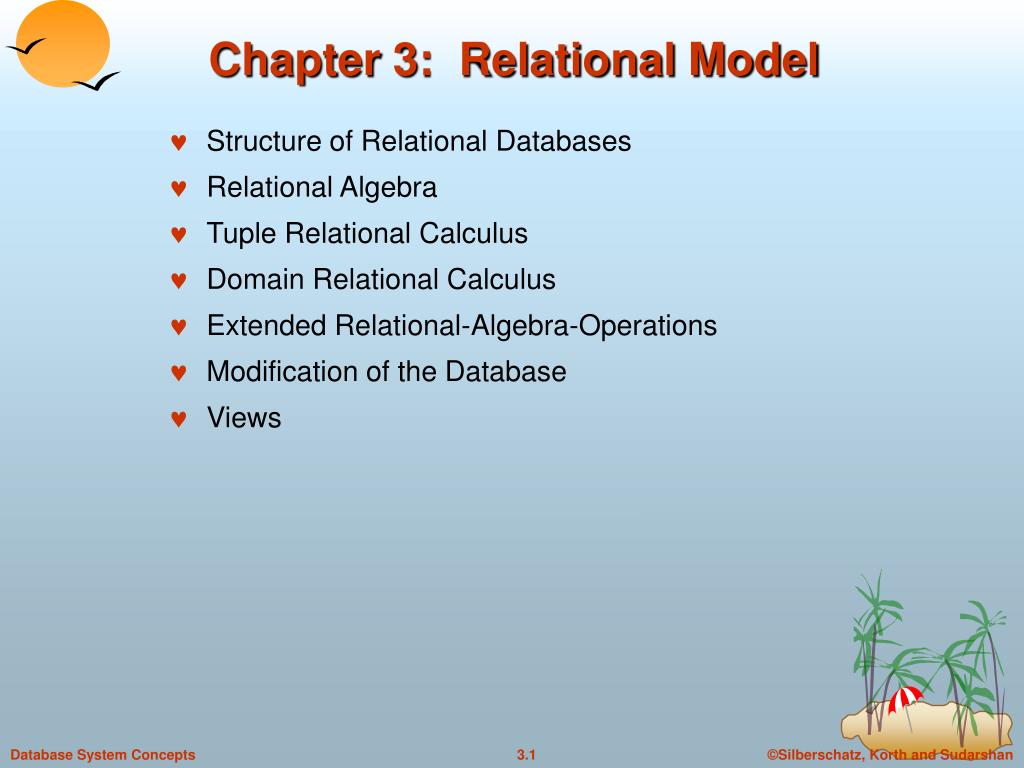 Chapter 3: Relational Model

♥ Structure of Relational Databases
♥ Relational Algebra
♥ Tuple Relational Calculus
♥ Domain Relational Calculus
♥ Extended Relational-Algebra-Operations
♥ Modification of the Database
♥ Views

Database System Concepts 3.1 ©Silberschatz, Korth and Sudarshan